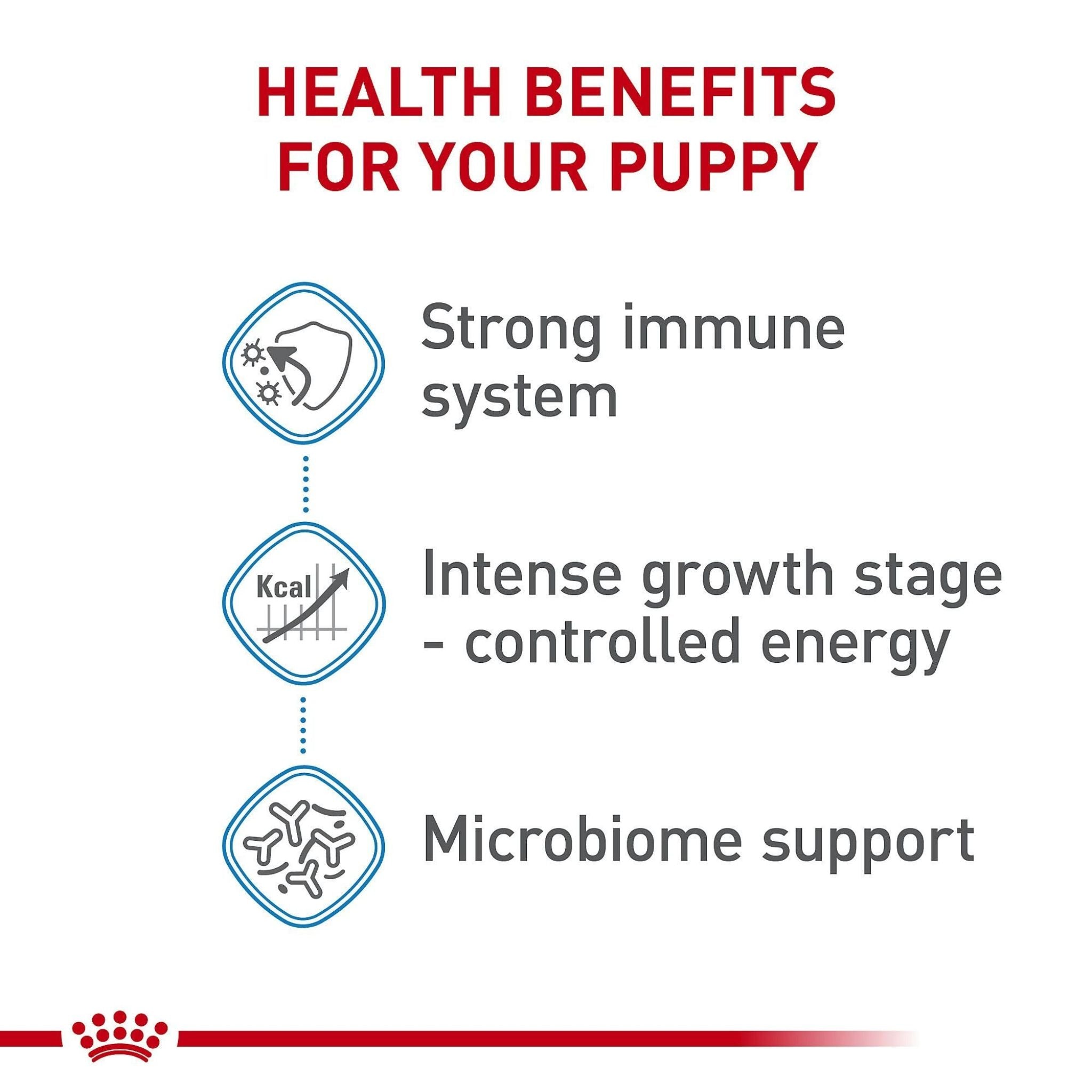 HEALTH BENEFITS FOR YOUR PUPPY

Strong immune system

Kcal

Intense growth stage - controlled energy

Microbiome support